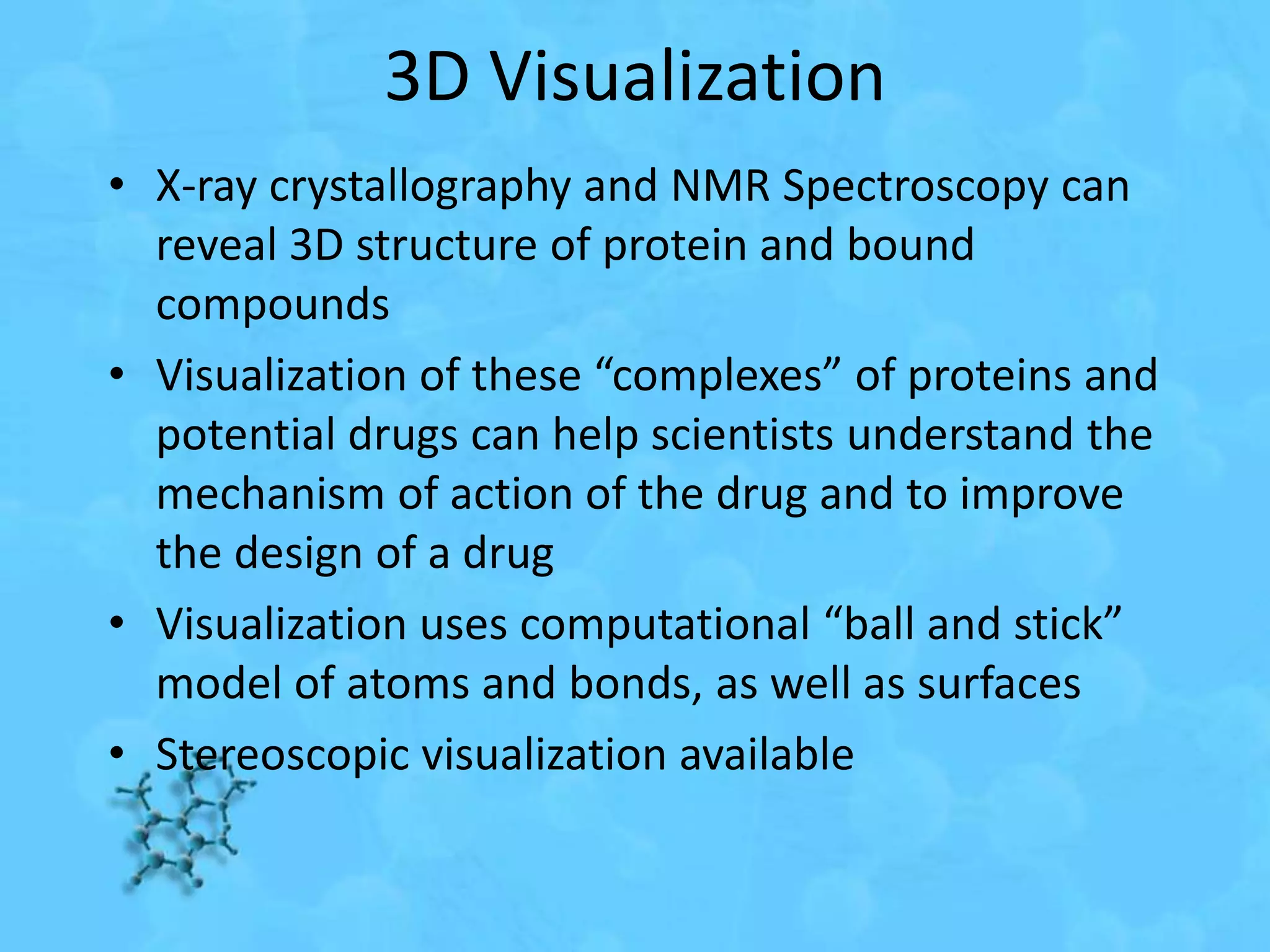 3D Visualization

• X-ray crystallography and NMR Spectroscopy can reveal 3D structure of protein and bound compounds
• Visualization of these “complexes” of proteins and potential drugs can help scientists understand the mechanism of action of the drug and to improve the design of a drug
• Visualization uses computational “ball and stick” model of atoms and bonds, as well as surfaces
• Stereoscopic visualization available